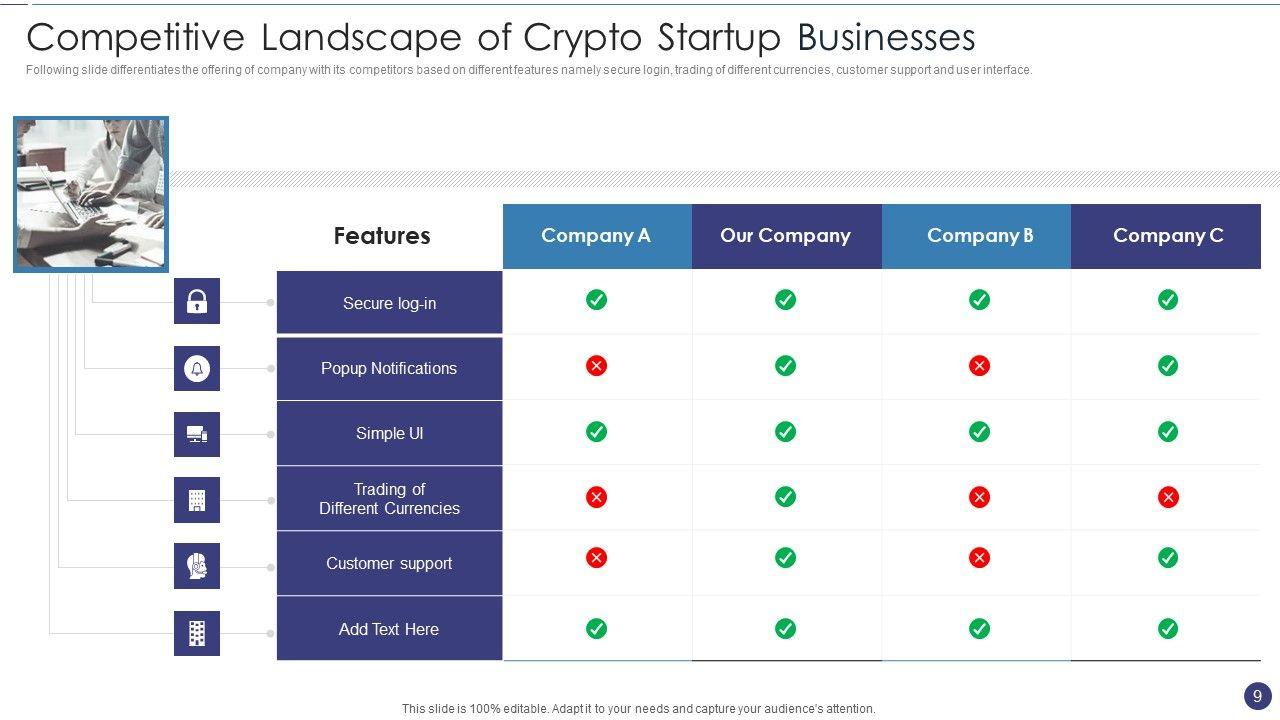 Competitive Landscape of Crypto Startup Businesses

Following slide differentiates the offering of company with its competitors based on different features namely secure login, trading of different currencies, customer support and user interface.

| Features | Company A | Our Company | Company B | Company C |
|---|---|---|---|---|
| Secure log-in | ✓ | ✓ | ✓ | ✓ |
| Popup Notifications | ✗ | ✓ | ✗ | ✓ |
| Simple UI | ✓ | ✓ | ✓ | ✓ |
| Trading of Different Currencies | ✗ | ✓ | ✗ | ✗ |
| Customer support | ✗ | ✓ | ✗ | ✓ |
| Add Text Here | ✓ | ✓ | ✓ | ✓ |

This slide is 100% editable. Adapt it to your needs and capture your audience's attention.

9